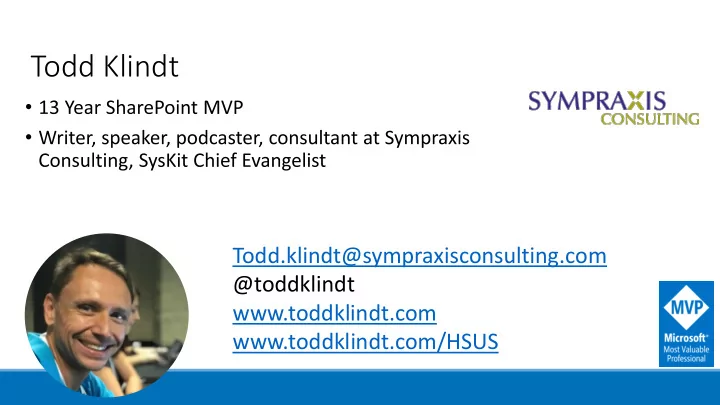 Todd Klindt

• 13 Year SharePoint MVP
• Writer, speaker, podcaster, consultant at Sympraxis Consulting, SysKit Chief Evangelist

SYMPRAXIS CONSULTING

Todd.klindt@sympraxisconsulting.com
@toddklindt
www.toddklindt.com
www.toddklindt.com/HSUS

MVP
Microsoft®
Most Valuable Professional